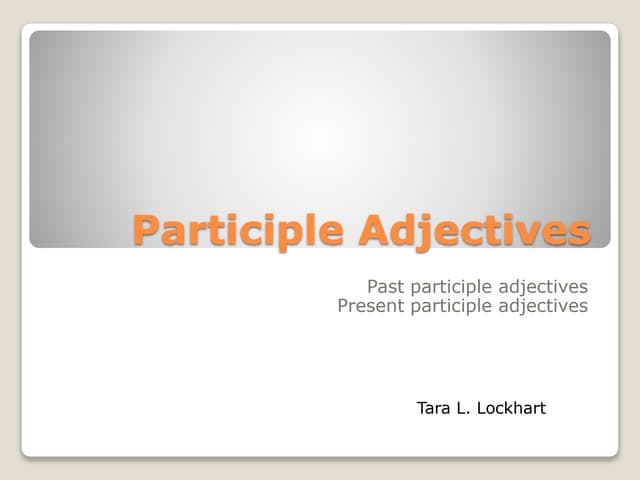 Participle Adjectives

Past participle adjectives
Present participle adjectives

Tara L. Lockhart